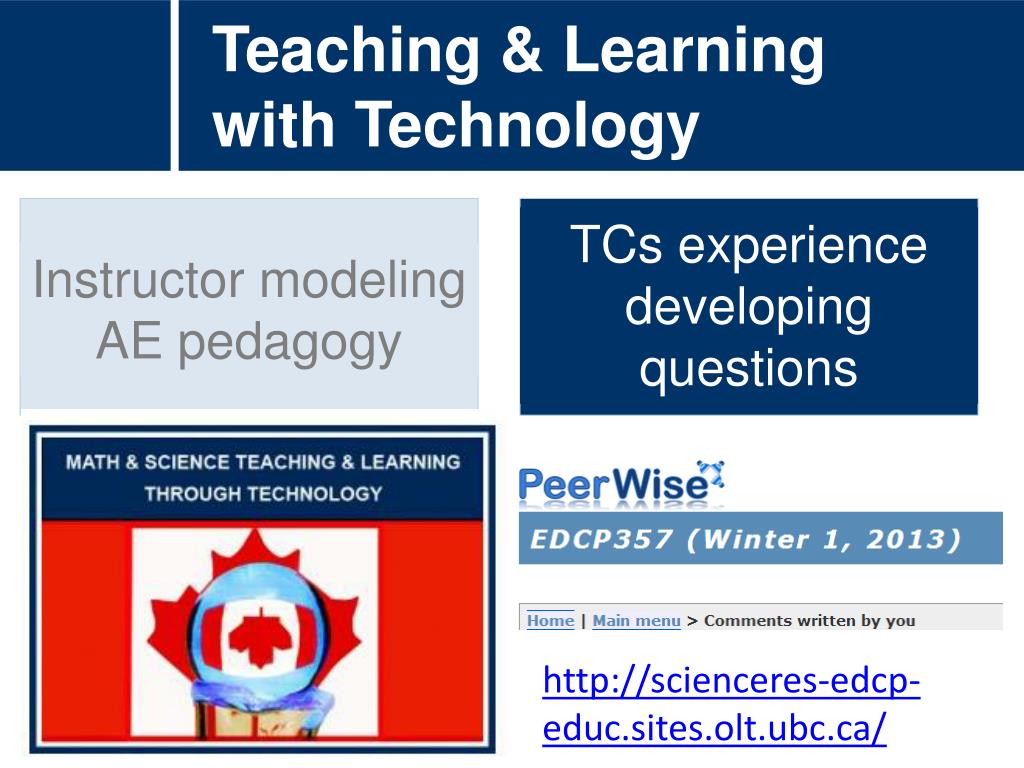 Teaching & Learning with Technology

Instructor modeling AE pedagogy

TCs experience developing questions

MATH & SCIENCE TEACHING & LEARNING THROUGH TECHNOLOGY

PeerWise

EDCP357 (Winter 1, 2013)

Home | Main menu > Comments written by you

http://scienceres-edcp-educ.sites.olt.ubc.ca/